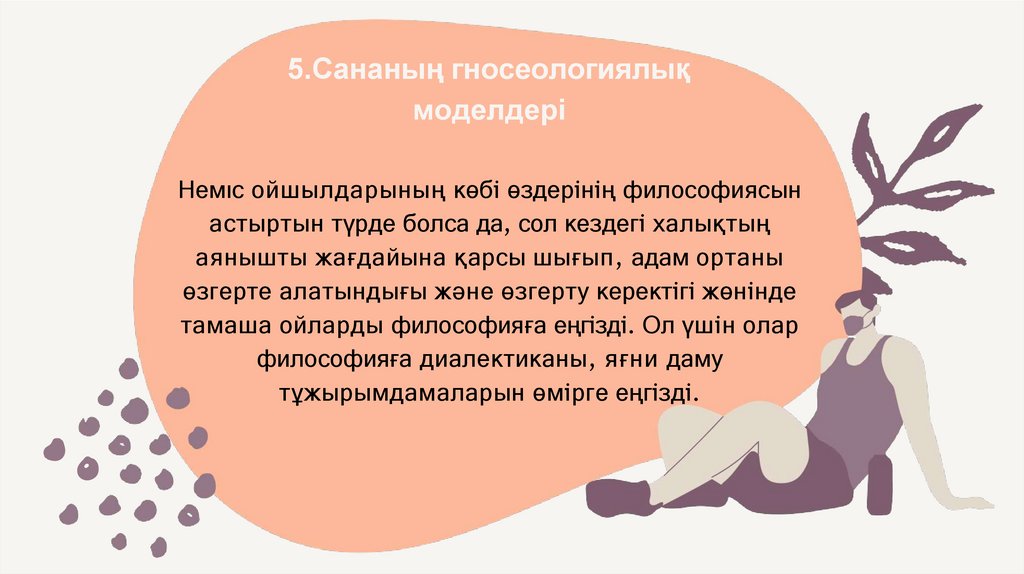 5.Сананың гносеологиялық моделдері

Неміс ойшылдарының көбі өздерінің философиясын астыртын түрде болса да, сол кездегі халықтың аянышты жағдайына қарсы шығып, адам ортаны өзгерте алатындығы және өзгерту керектігі жөнінде тамаша ойларды философияға еңгізді. Ол үшін олар философияға диалектиканы, яғни даму тұжырымдамаларын өмірге еңгізді.